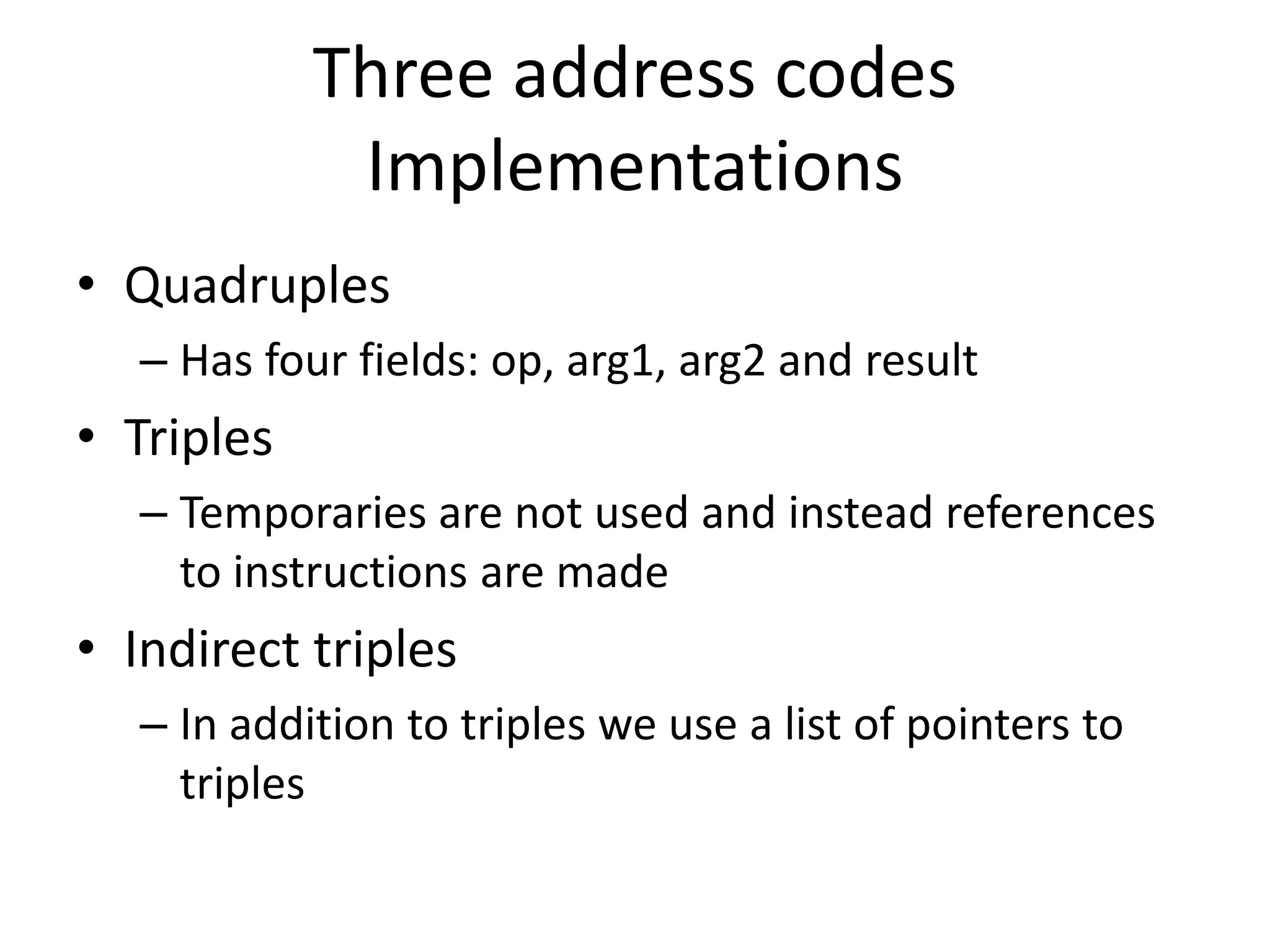 Three address codes Implementations

• Quadruples
– Has four fields: op, arg1, arg2 and result
• Triples
– Temporaries are not used and instead references to instructions are made
• Indirect triples
– In addition to triples we use a list of pointers to triples